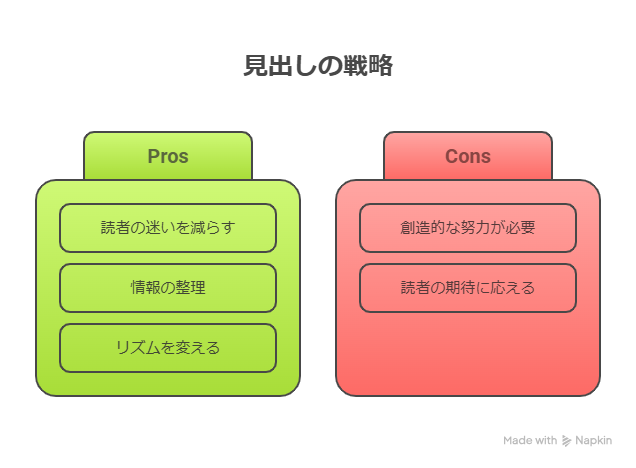 見出しの戦略

Pros

読者の迷いを減らす

情報の整理

リズムを変える

Cons

創造的な努力が必要

読者の期待に応える

Made with Napkin